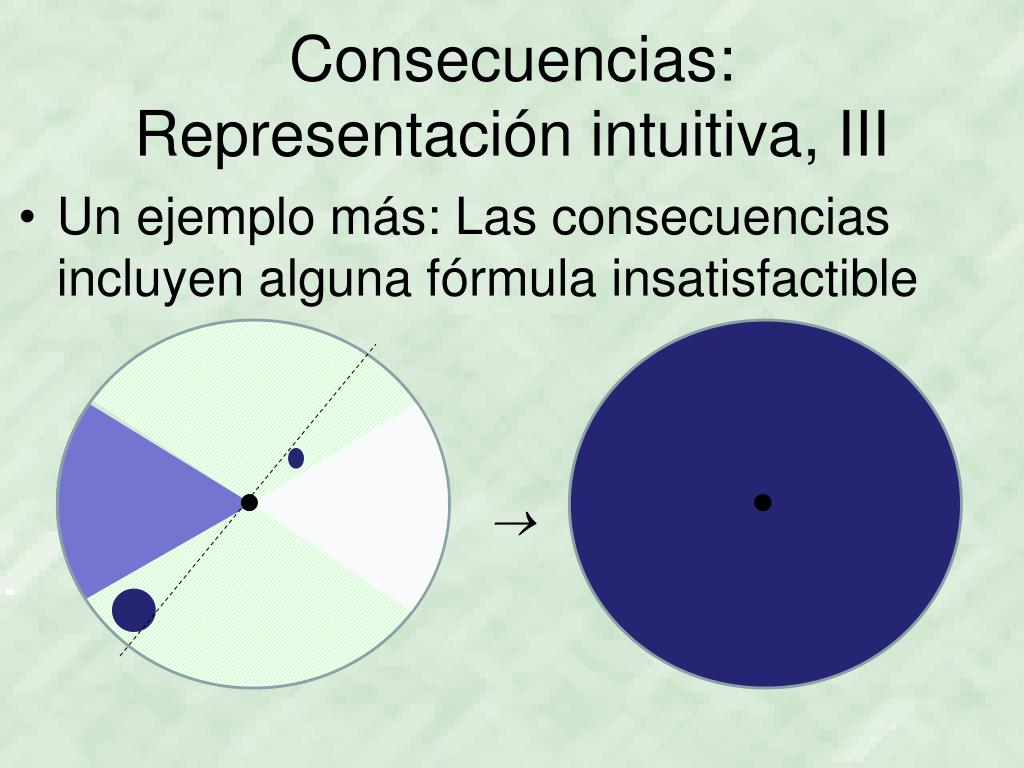 Consecuencias: Representación intuitiva, III

• Un ejemplo más: Las consecuencias incluyen alguna fórmula insatisfactible

$\rightarrow$